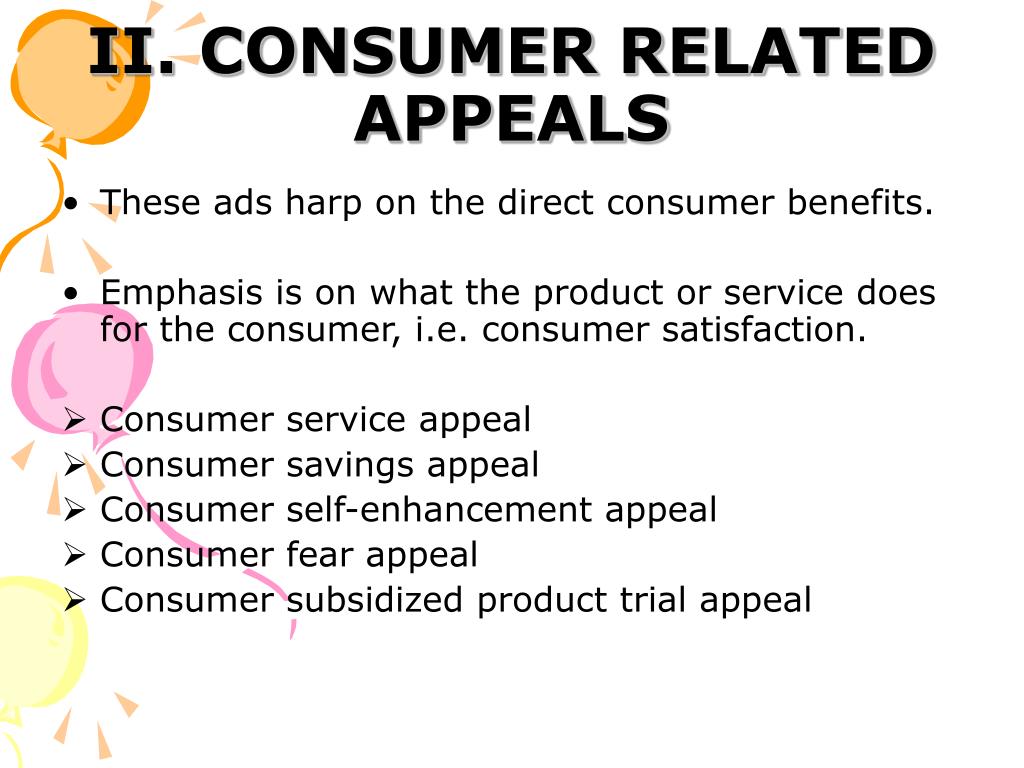 II. CONSUMER RELATED APPEALS

• These ads harp on the direct consumer benefits.

• Emphasis is on what the product or service does for the consumer, i.e. consumer satisfaction.

➢ Consumer service appeal
➢ Consumer savings appeal
➢ Consumer self-enhancement appeal
➢ Consumer fear appeal
➢ Consumer subsidized product trial appeal